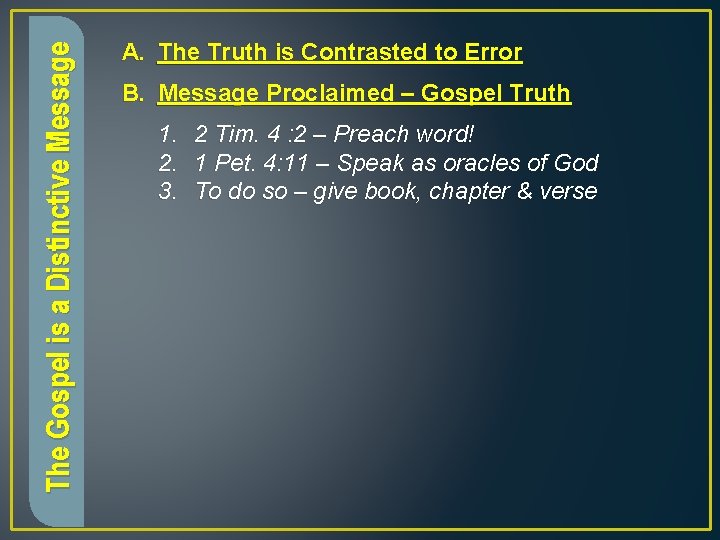 The Gospel is a Distinctive Message

A. The Truth is Contrasted to Error

B. Message Proclaimed – Gospel Truth

1. 2 Tim. 4 :2 – Preach word!
2. 1 Pet. 4:11 – Speak as oracles of God
3. To do so – give book, chapter & verse